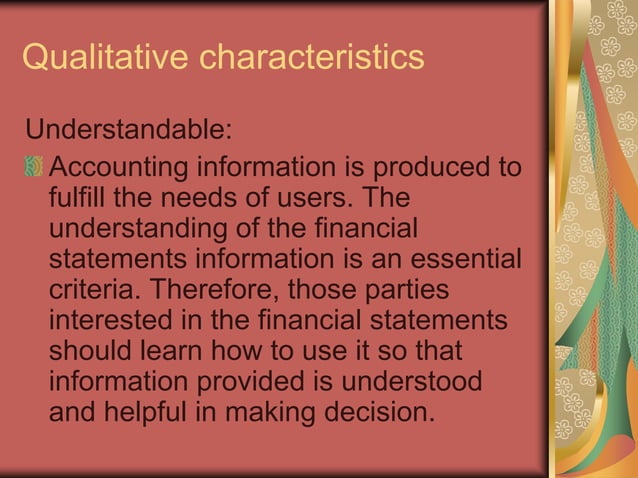 Qualitative characteristics

Understandable:

Accounting information is produced to fulfill the needs of users. The understanding of the financial statements information is an essential criteria. Therefore, those parties interested in the financial statements should learn how to use it so that information provided is understood and helpful in making decision.